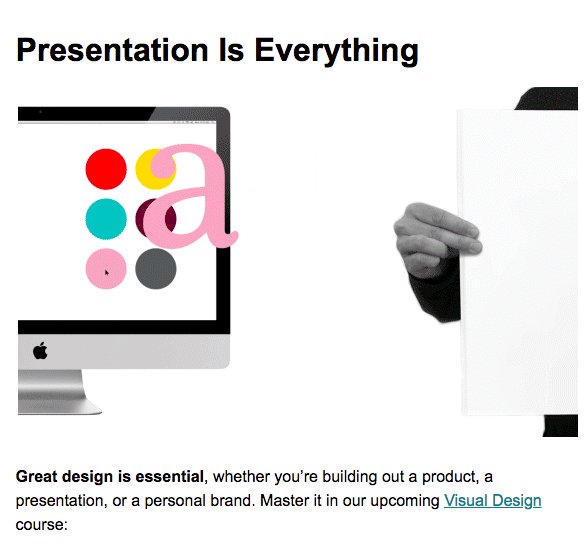 Presentation Is Everything

a

Great design is essential, whether you're building out a product, a presentation, or a personal brand. Master it in our upcoming Visual Design course: